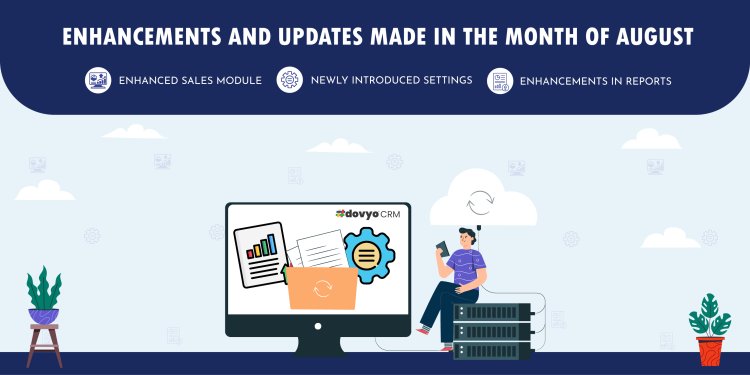 ENHANCEMENTS AND UPDATES MADE IN THE MONTH OF AUGUST

ENHANCED SALES MODULE

NEWLY INTRODUCED SETTINGS

ENHANCEMENTS IN REPORTS

dovyo CRM